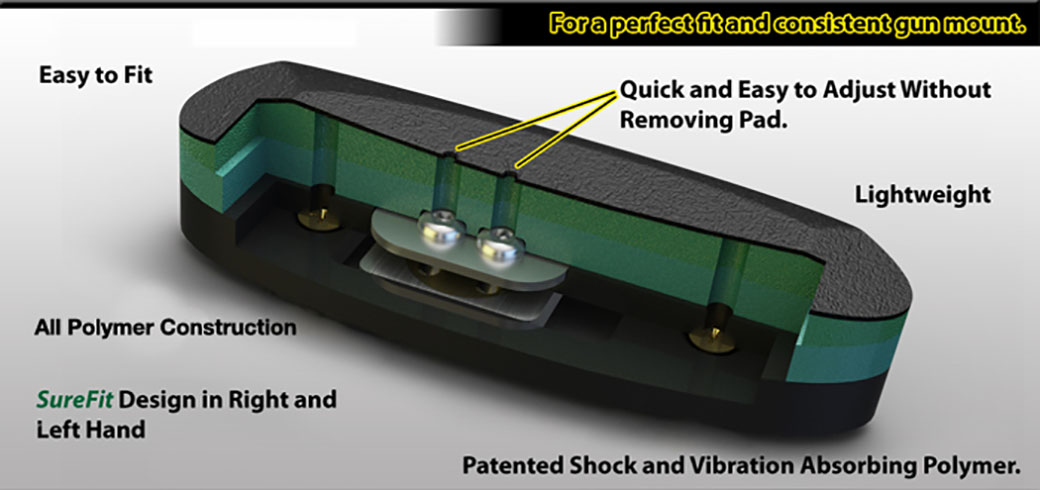 For a perfect fit and consistent gun mount.

Easy to Fit

Quick and Easy to Adjust Without Removing Pad.

Lightweight

All Polymer Construction

SureFit Design in Right and Left Hand

Patented Shock and Vibration Absorbing Polymer.